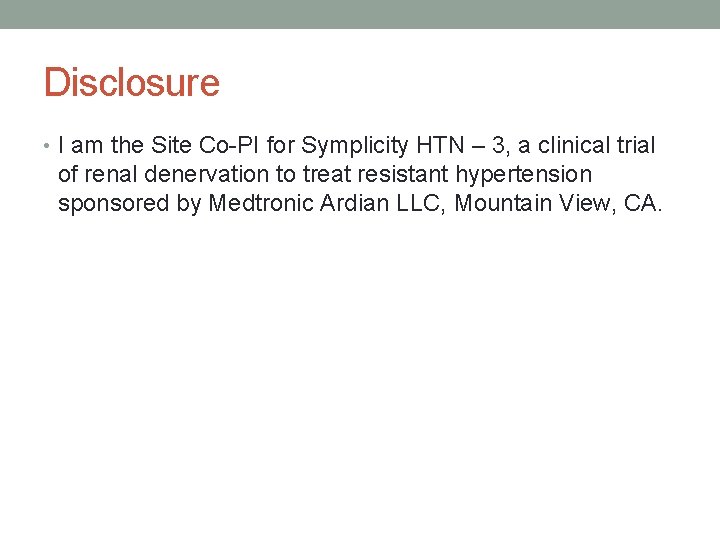 Disclosure

• I am the Site Co-PI for Symplicity HTN – 3, a clinical trial of renal denervation to treat resistant hypertension sponsored by Medtronic Ardian LLC, Mountain View, CA.